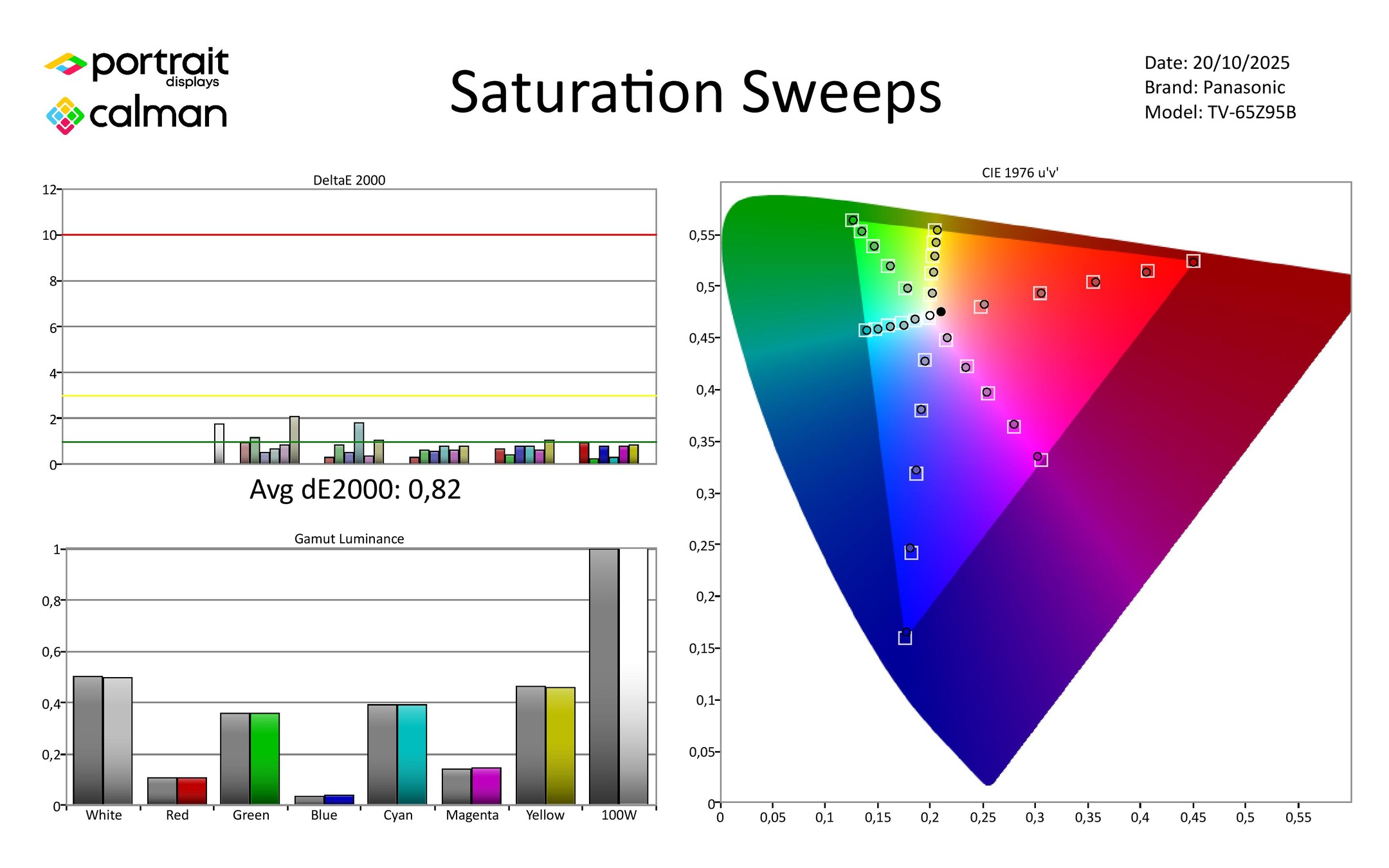 portrait displays
calman

Saturation Sweeps

Date: 20/10/2025
Brand: Panasonic
Model: TV-65Z95B

DeltaE 2000

12
10
8
6
4
2
0

Avg dE2000: 0,82

Gamut Luminance

1
0,8
0,6
0,4
0,2
0

White Red Green Blue Cyan Magenta Yellow 100W

CIE 1976 u'v'

0,55
0,5
0,45
0,4
0,35
0,3
0,25
0,2
0,15
0,1
0,05
0

0 0,05 0,1 0,15 0,2 0,25 0,3 0,35 0,4 0,45 0,5 0,55